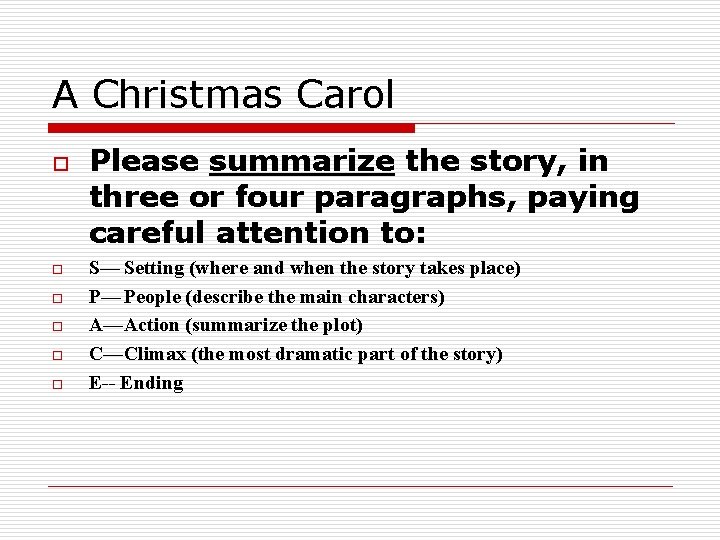 A Christmas Carol

Please summarize the story, in three or four paragraphs, paying careful attention to:

S— Setting (where and when the story takes place)
P— People (describe the main characters)
A—Action (summarize the plot)
C—Climax (the most dramatic part of the story)
E-- Ending